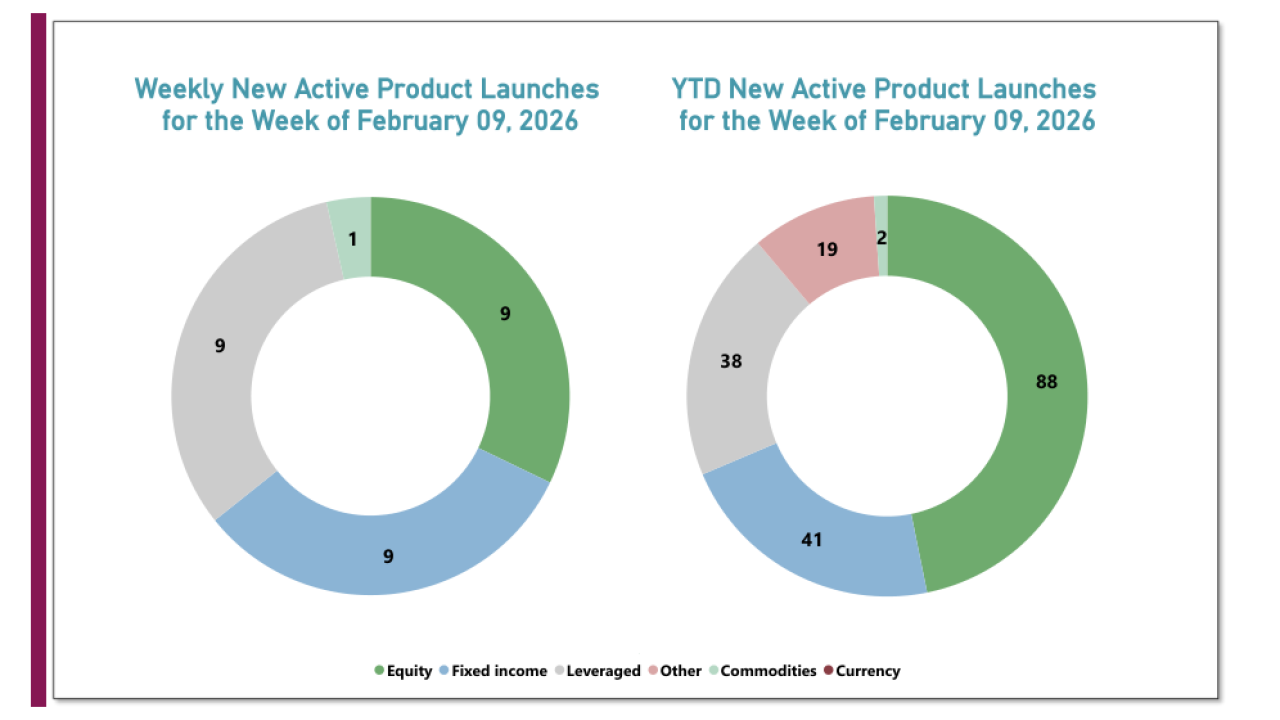 Weekly New Active Product Launches for the Week of February 09, 2026

1
9
9
9

YTD New Active Product Launches for the Week of February 09, 2026

19
2
38
88
41

Equity Fixed income Leveraged Other Commodities Currency